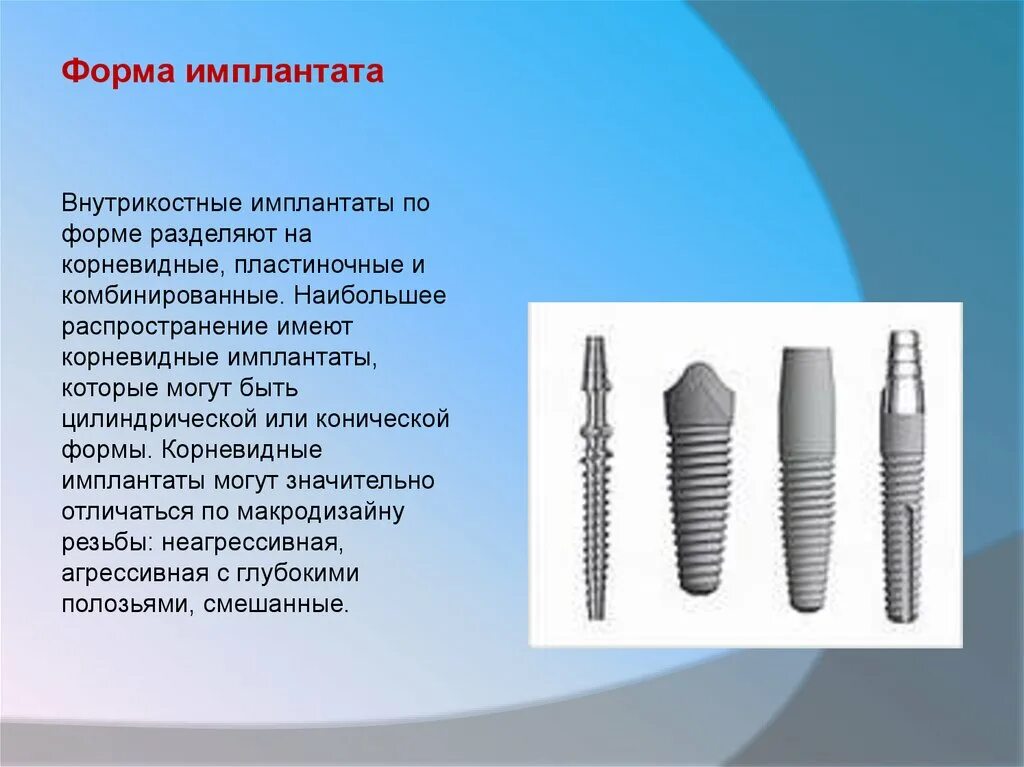 Форма имплантата

Внутрикостные имплантаты по форме разделяют на корневидные, пластиночные и комбинированные. Наибольшее распространение имеют корневидные имплантаты, которые могут быть цилиндрической или конической формы. Корневидные имплантаты могут значительно отличаться по макродизайну резьбы: неагрессивная, агрессивная с глубокими полозьями, смешанные.